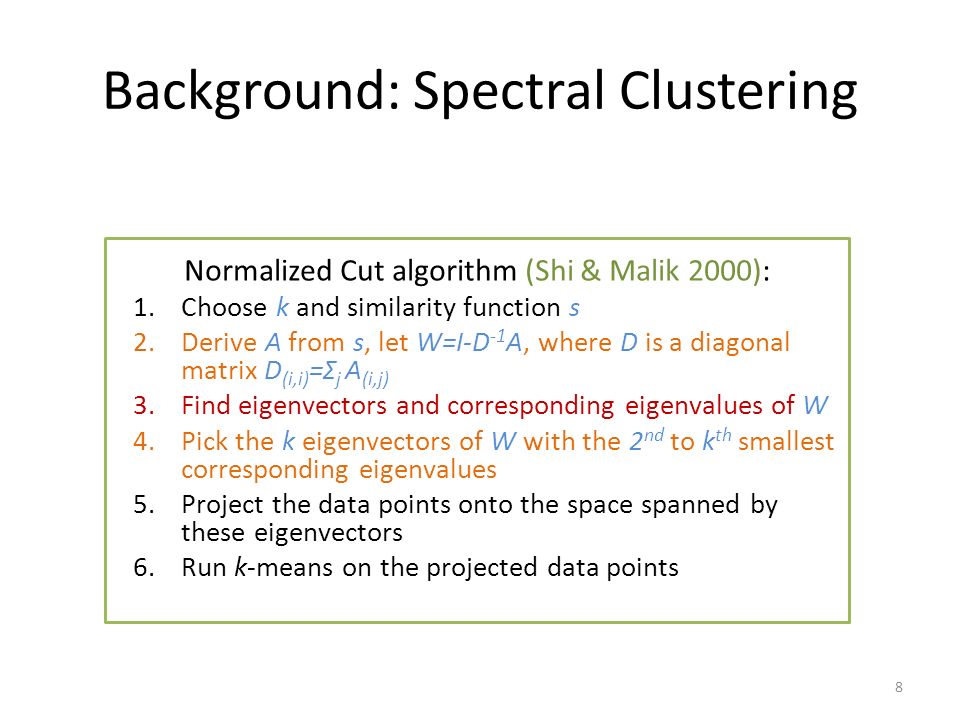 Background: Spectral Clustering

Normalized Cut algorithm (Shi & Malik 2000):

1. Choose $k$ and similarity function $s$
2. Derive $A$ from $s$, let $W=I-D^{-1}A$, where $D$ is a diagonal matrix $D_{(i,i)}=\Sigma_j A_{(i,j)}$
3. Find eigenvectors and corresponding eigenvalues of $W$
4. Pick the $k$ eigenvectors of $W$ with the $2^{nd}$ to $k^{th}$ smallest corresponding eigenvalues
5. Project the data points onto the space spanned by these eigenvectors
6. Run $k$-means on the projected data points

8